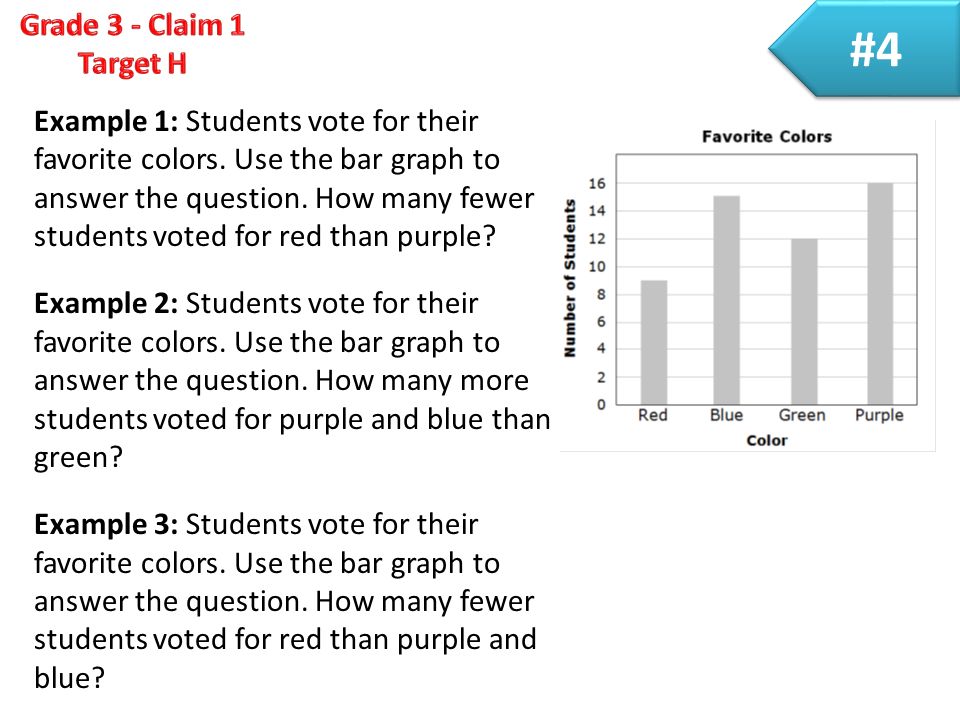 Grade 3 - Claim 1
Target H

#4

**Example 1:** Students vote for their favorite colors. Use the bar graph to answer the question. How many fewer students voted for red than purple?

**Example 2:** Students vote for their favorite colors. Use the bar graph to answer the question. How many more students voted for purple and blue than green?

**Example 3:** Students vote for their favorite colors. Use the bar graph to answer the question. How many fewer students voted for red than purple and blue?

Favorite Colors
Number of Students
16
14
12
10
8
6
4
2
0
Red Blue Green Purple
Color